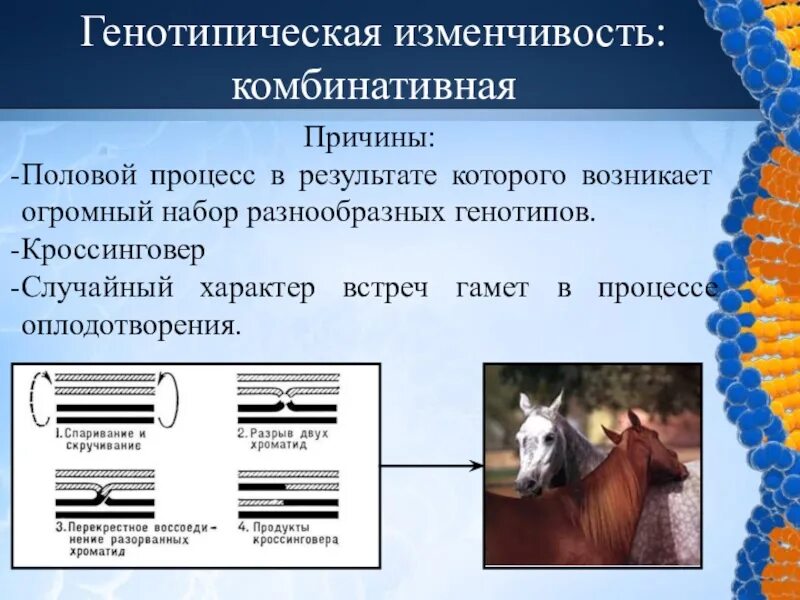 Генотипическая изменчивость: комбинативная

Причины:

-Половой процесс в результате которого возникает огромный набор разнообразных генотипов.

-Кроссинговер

-Случайный характер встреч гамет в процессе оплодотворения.

1. Спаривание и скручивание

2. Разрыв двух хроматид

3. Перекрестное воссоединение разорванных хроматид

4. Продукты кроссинговера